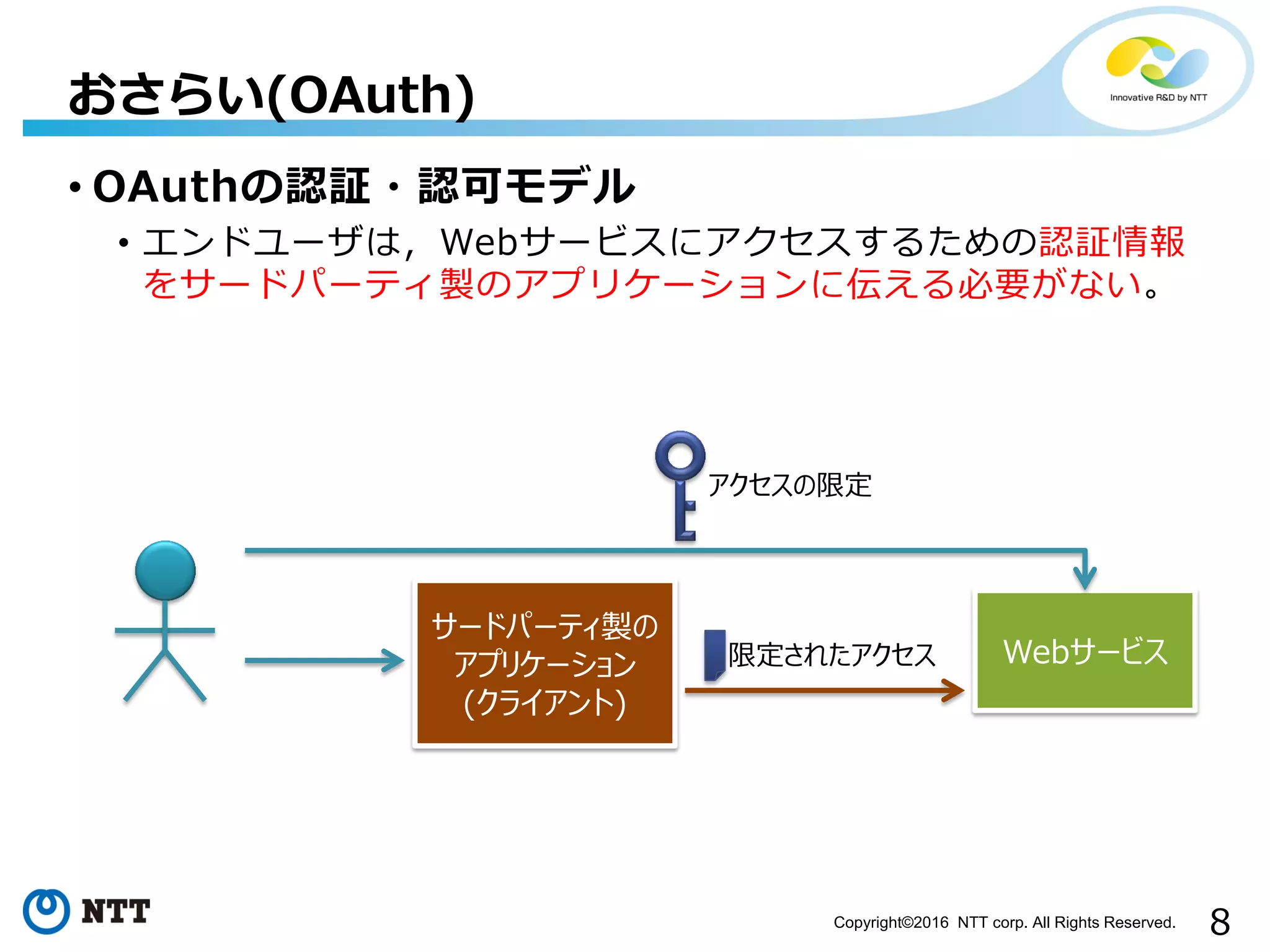 おさらい(OAuth)

Innovative R&D by NTT

• OAuthの認証・認可モデル
  • エンドユーザは，Webサービスにアクセスするための認証情報をサードパーティ製のアプリケーションに伝える必要がない。

アクセスの限定

サードパーティ製のアプリケーション(クライアント)

限定されたアクセス

Webサービス

NTT

Copyright©2016 NTT corp. All Rights Reserved.

8